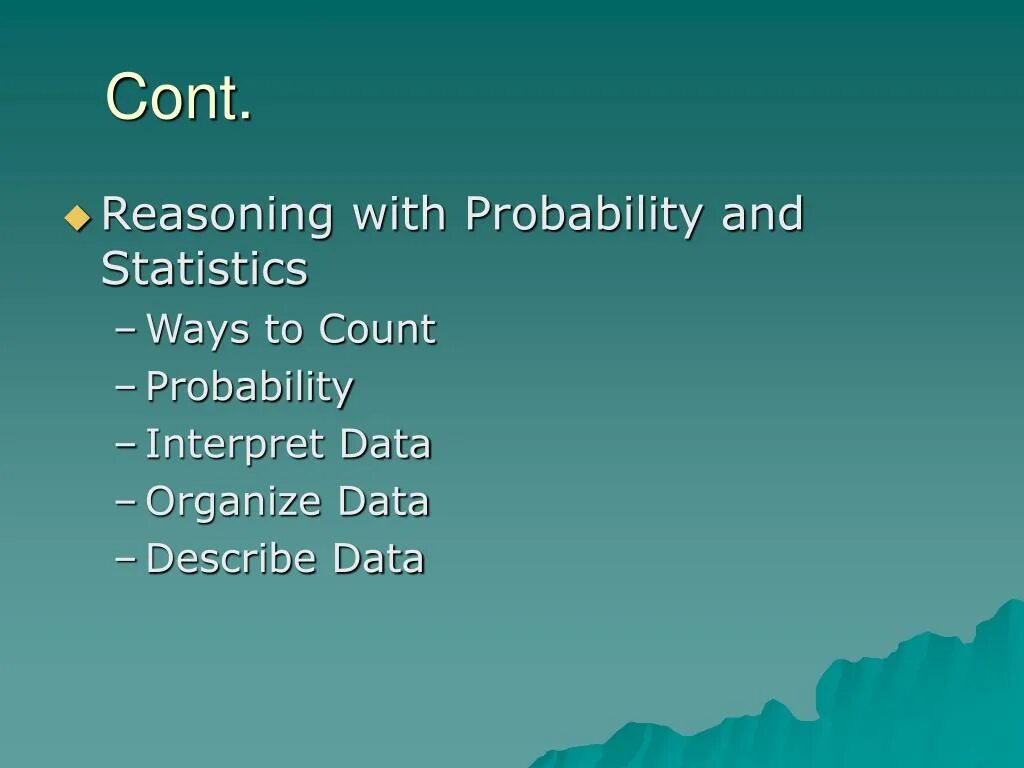 Cont.

Reasoning with Probability and Statistics

– Ways to Count
– Probability
– Interpret Data
– Organize Data
– Describe Data